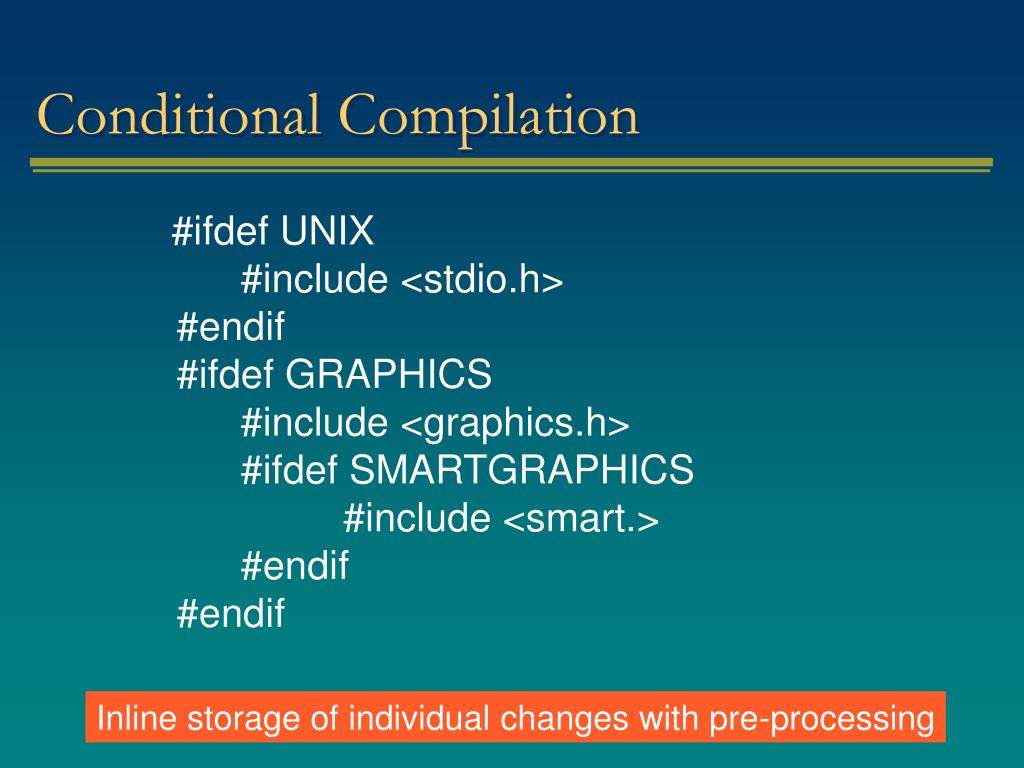 Conditional Compilation

#ifdef UNIX
#include <stdio.h>
#endif
#ifdef GRAPHICS
#include <graphics.h>
#ifdef SMARTGRAPHICS
#include <smart.>
#endif
#endif

Inline storage of individual changes with pre-processing